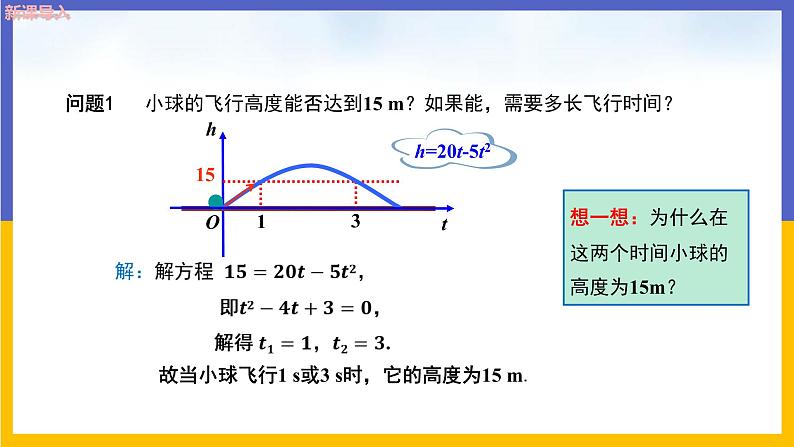 新课导入

问题1 小球的飞行高度能否达到15 m？如果能，需要多长飞行时间？

$h$

$h=20t-5t^2$

15

$O$ 1 3 $t$

想一想：为什么在这两个时间小球的高度为15m？

解：解方程 $15=20t-5t^2$，

即$t^2-4t+3=0$，

解得 $t_1=1$，$t_2=3$.

故当小球飞行1 s或3 s时，它的高度为15 m.